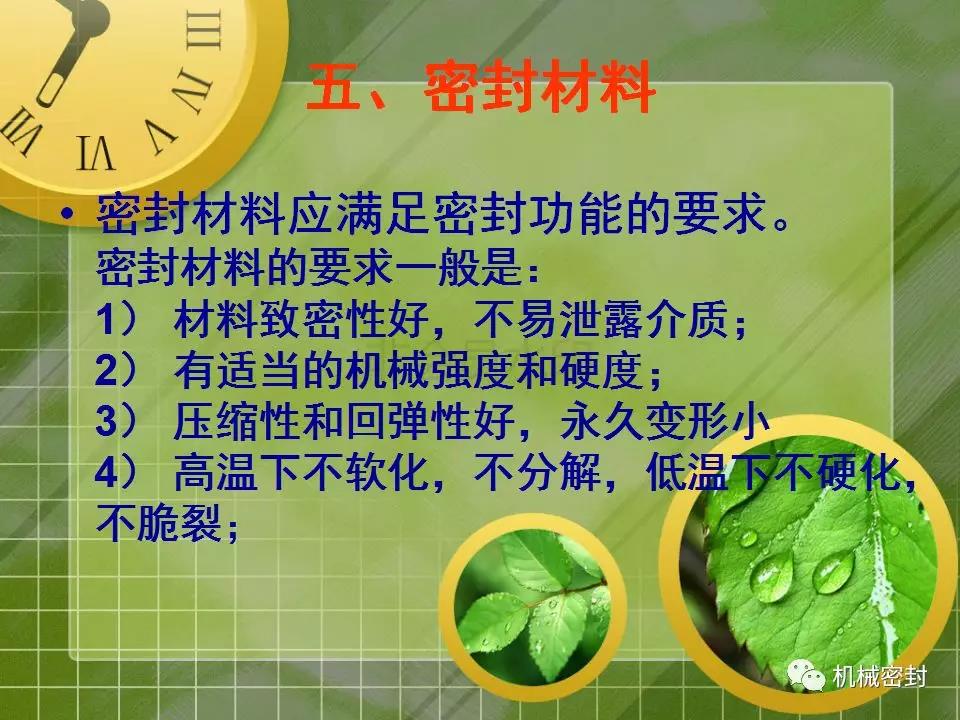 五、密封材料

• 密封材料应满足密封功能的要求。
密封材料的要求一般是：
1） 材料致密性好，不易泄露介质；
2） 有适当的机械强度和硬度；
3） 压缩性和回弹性好，永久变形小
4） 高温下不软化，不分解，低温下不硬化，不脆裂；

机械密封